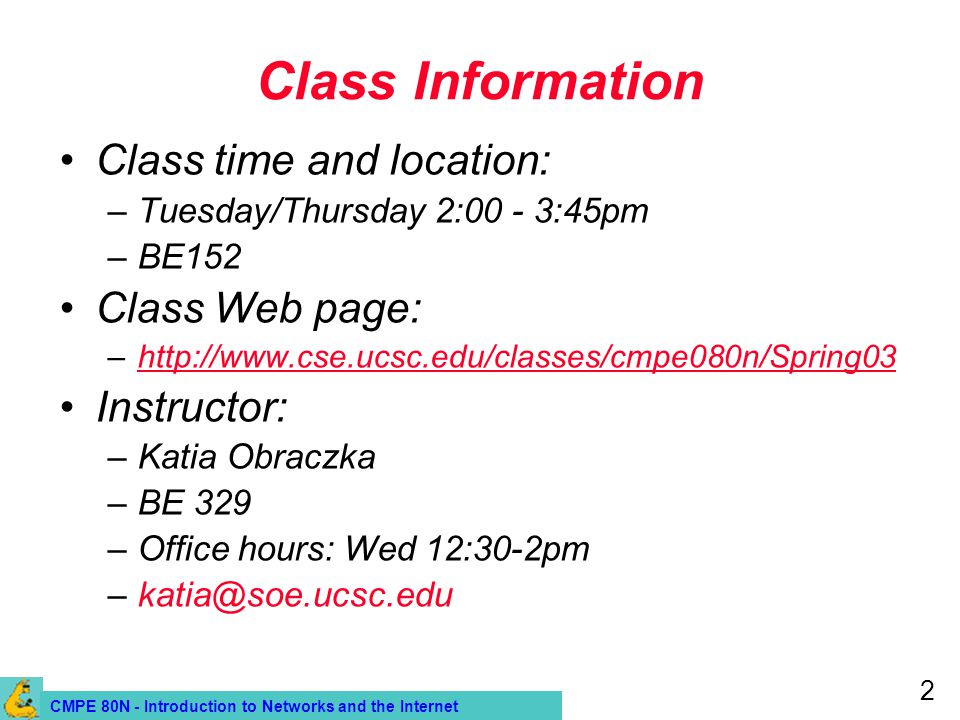 Class Information

• Class time and location:
– Tuesday/Thursday 2:00 - 3:45pm
– BE152

• Class Web page:
– http://www.cse.ucsc.edu/classes/cmpe080n/Spring03

• Instructor:
– Katia Obraczka
– BE 329
– Office hours: Wed 12:30-2pm
– katia@soe.ucsc.edu

CMPE 80N - Introduction to Networks and the Internet

2